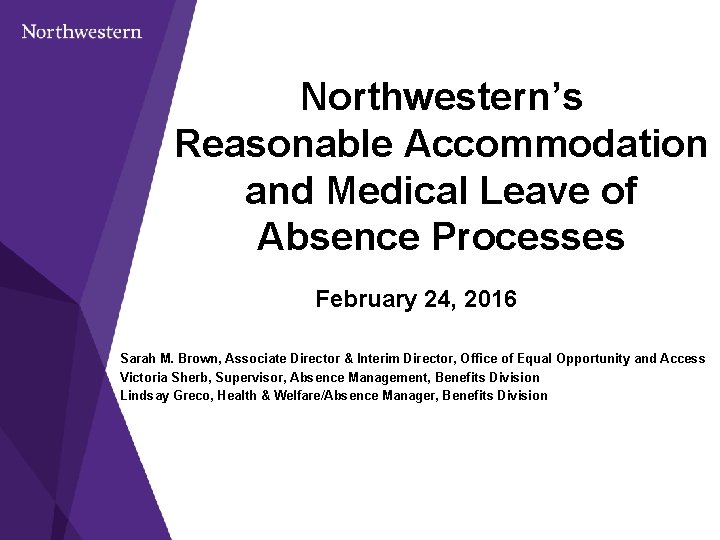 Northwestern

Northwestern's Reasonable Accommodation and Medical Leave of Absence Processes

February 24, 2016

Sarah M. Brown, Associate Director & Interim Director, Office of Equal Opportunity and Access
Victoria Sherb, Supervisor, Absence Management, Benefits Division
Lindsay Greco, Health & Welfare/Absence Manager, Benefits Division